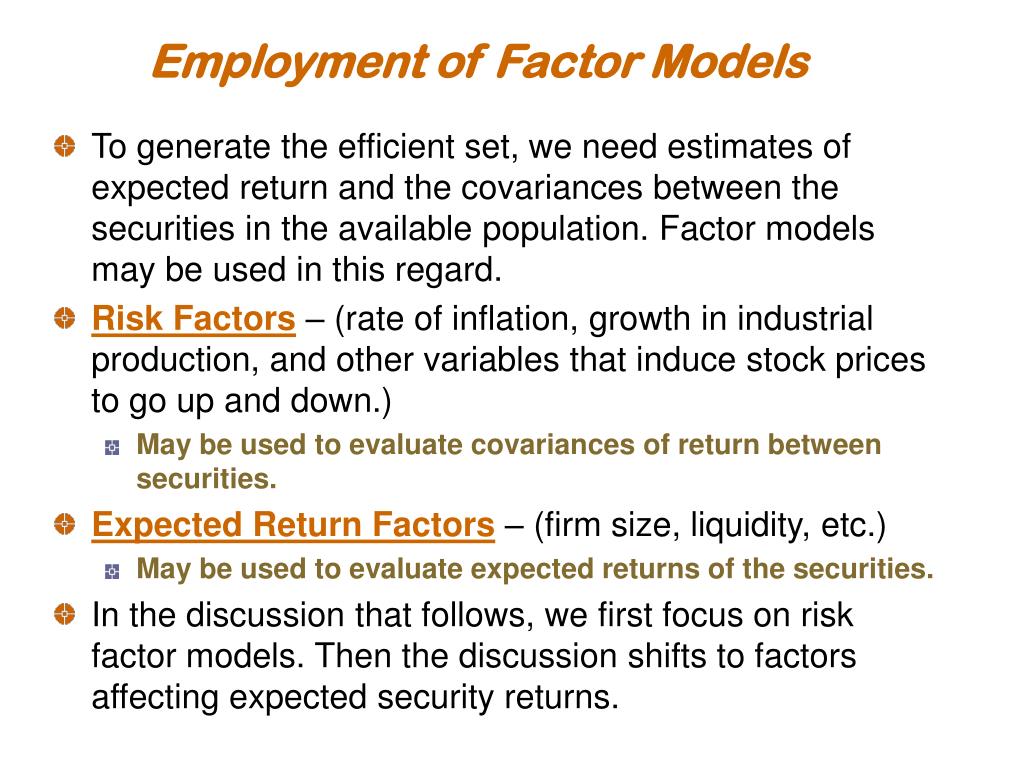 Employment of Factor Models

To generate the efficient set, we need estimates of expected return and the covariances between the securities in the available population. Factor models may be used in this regard.

Risk Factors – (rate of inflation, growth in industrial production, and other variables that induce stock prices to go up and down.)

May be used to evaluate covariances of return between securities.

Expected Return Factors – (firm size, liquidity, etc.)

May be used to evaluate expected returns of the securities.

In the discussion that follows, we first focus on risk factor models. Then the discussion shifts to factors affecting expected security returns.